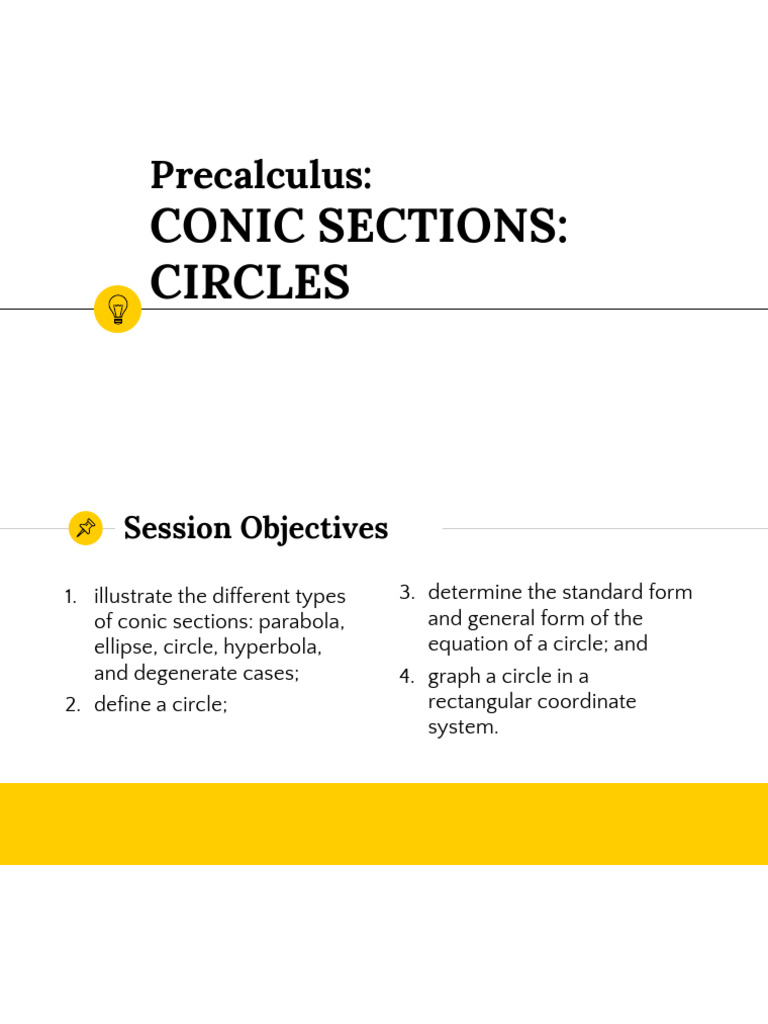 Precalculus:
CONIC SECTIONS: CIRCLES

Session Objectives

1. illustrate the different types of conic sections: parabola, ellipse, circle, hyperbola, and degenerate cases;
2. define a circle;

3. determine the standard form and general form of the equation of a circle; and
4. graph a circle in a rectangular coordinate system.